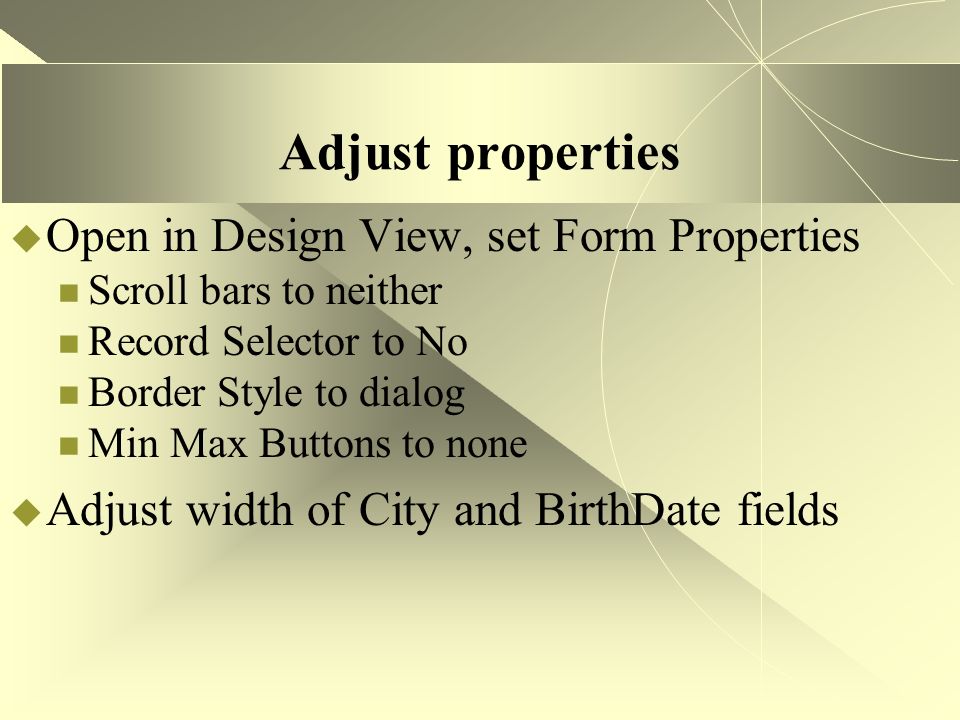 Adjust properties

Open in Design View, set Form Properties

Scroll bars to neither

Record Selector to No

Border Style to dialog

Min Max Buttons to none

Adjust width of City and BirthDate fields